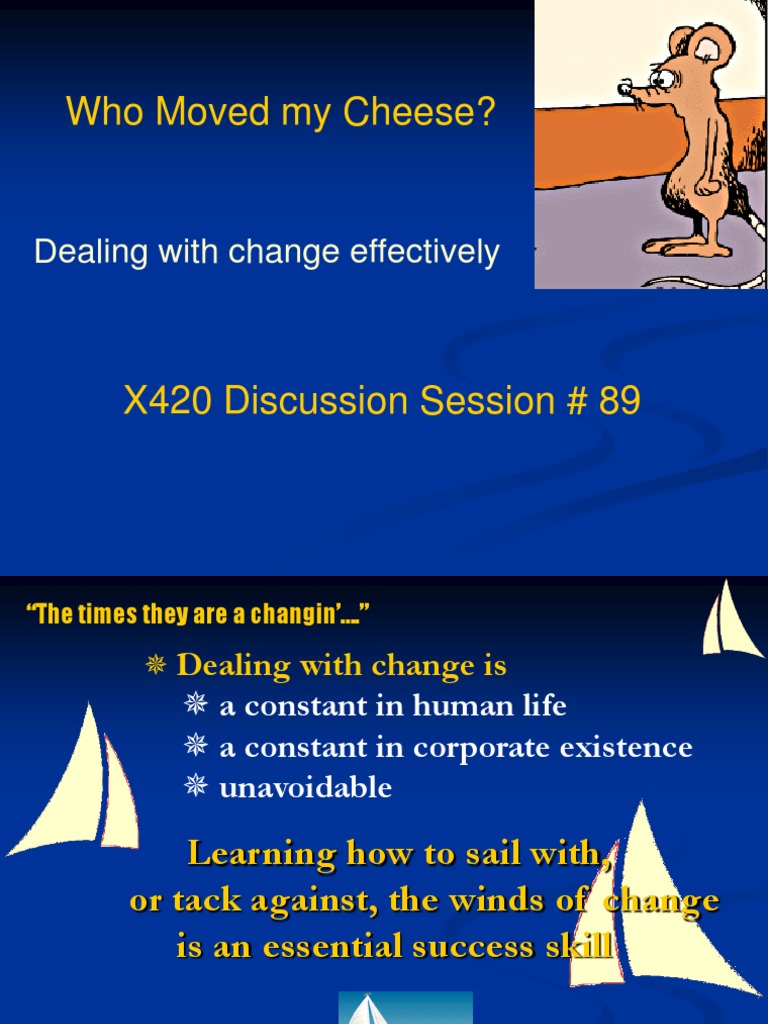 Who Moved my Cheese?

Dealing with change effectively

X420 Discussion Session # 89

"The times they are a changin'...."

Dealing with change is

a constant in human life

a constant in corporate existence

unavoidable

Learning how to sail with, or tack against, the winds of change is an essential success skill